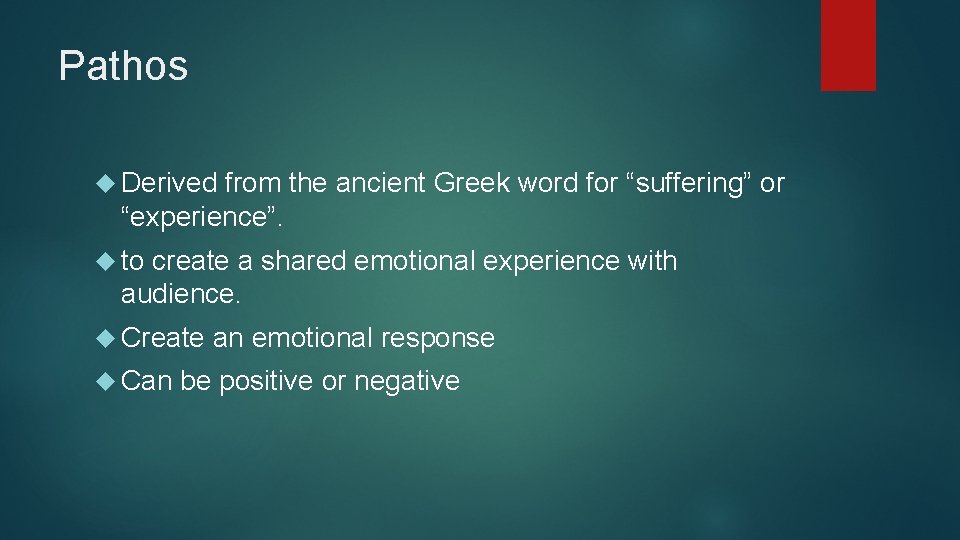 Pathos

Derived from the ancient Greek word for “suffering” or “experience”.

to create a shared emotional experience with audience.

Create an emotional response

Can be positive or negative